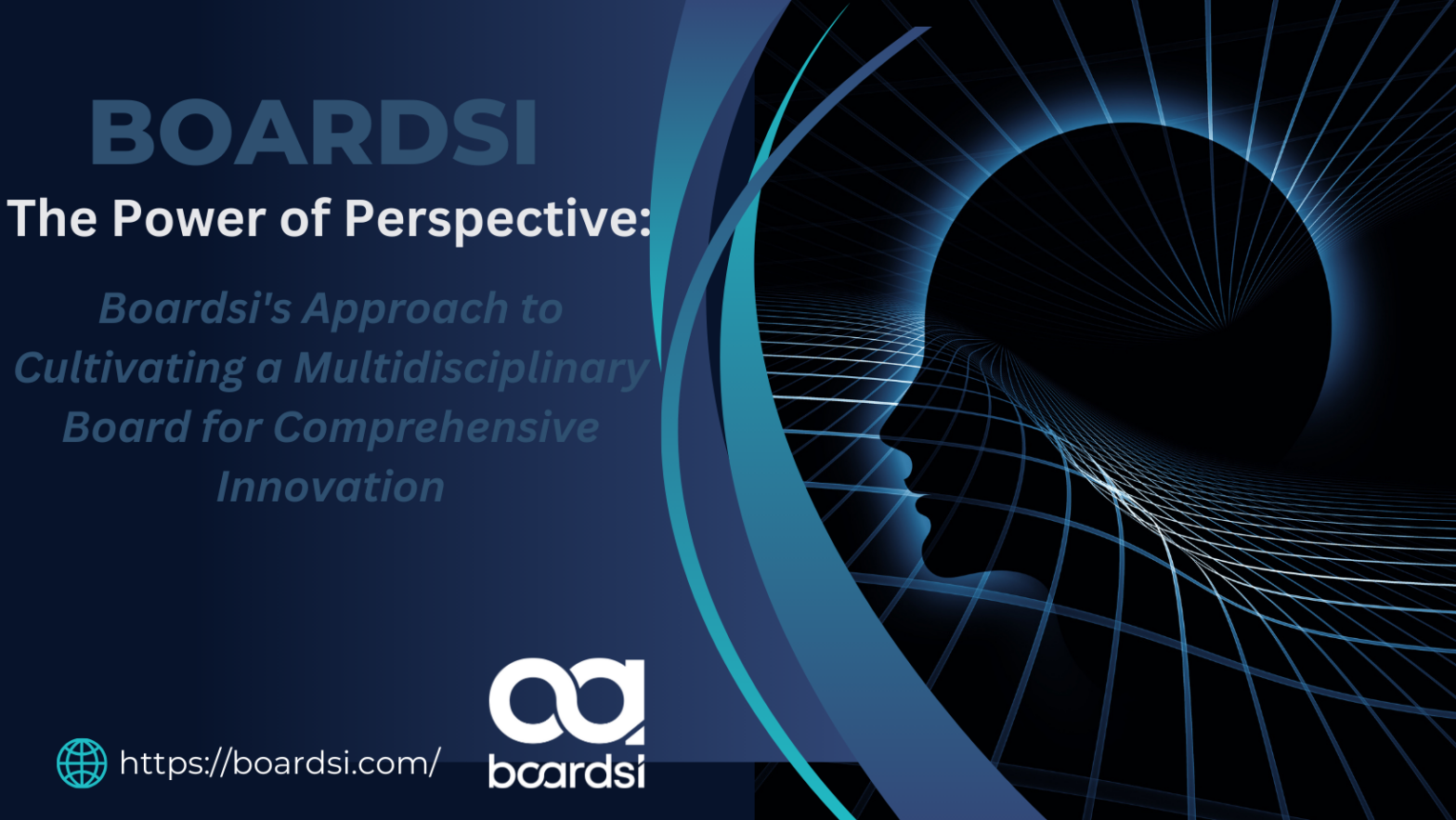 BOARDSI

The Power of Perspective:

Boardsi's Approach to Cultivating a Multidisciplinary Board for Comprehensive Innovation

https://boardsi.com/

boardsi